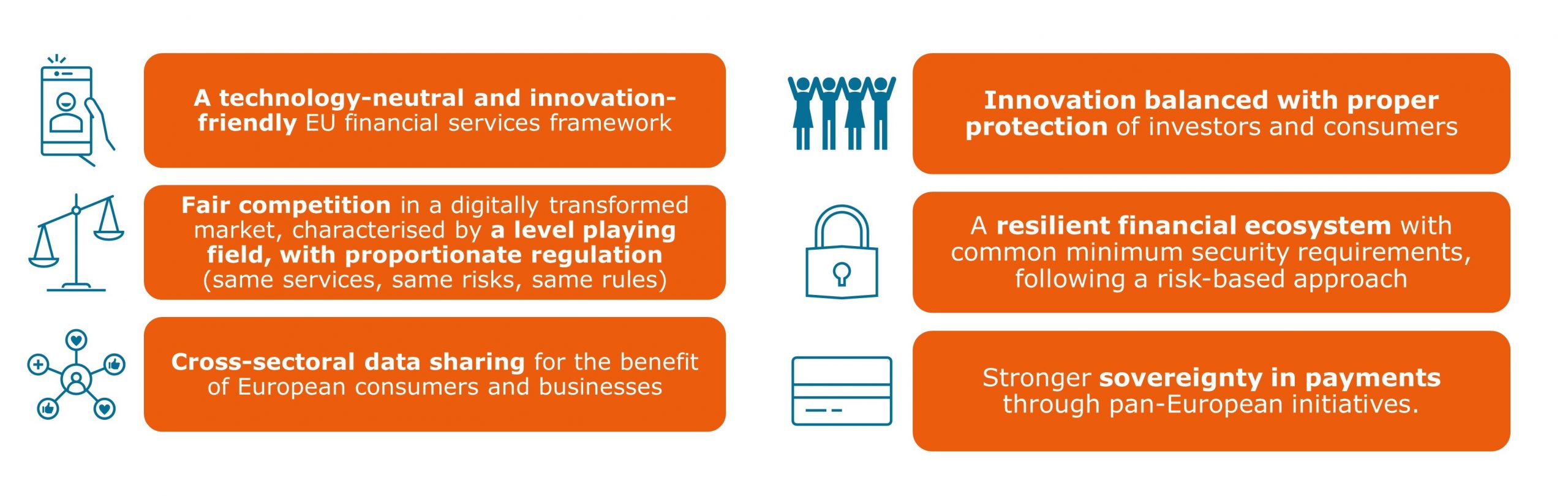 A technology-neutral and innovation-friendly EU financial services framework

Fair competition in a digitally transformed market, characterised by a level playing field, with proportionate regulation (same services, same risks, same rules)

Cross-sectoral data sharing for the benefit of European consumers and businesses

Innovation balanced with proper protection of investors and consumers

A resilient financial ecosystem with common minimum security requirements, following a risk-based approach

Stronger sovereignty in payments through pan-European initiatives.